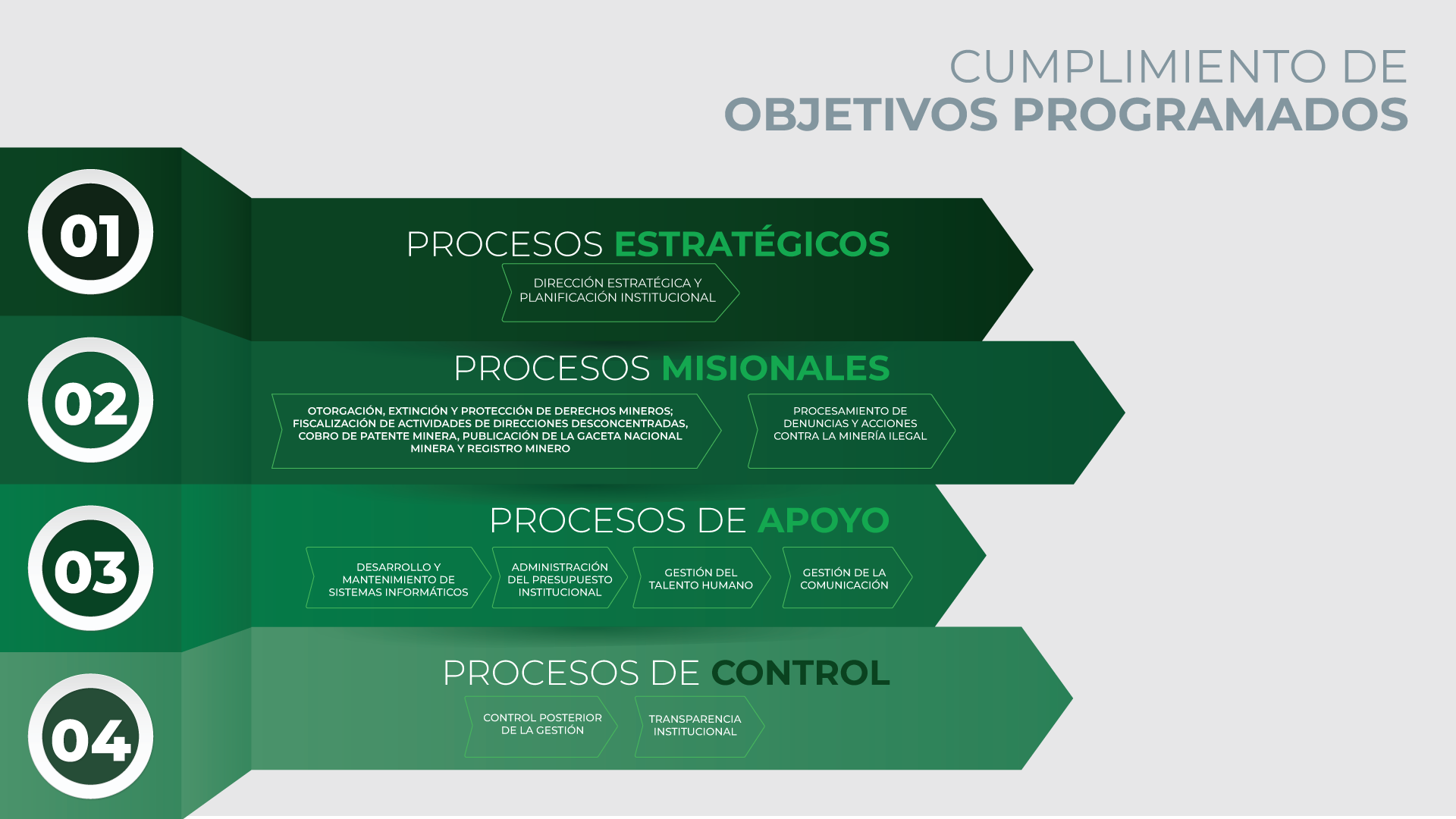 CUMPLIMIENTO DE
OBJETIVOS PROGRAMADOS

01

PROCESOS ESTRATÉGICOS

DIRECCIÓN ESTRATÉGICA Y PLANIFICACIÓN INSTITUCIONAL

02

PROCESOS MISIONALES

OTORGACIÓN, EXTINCIÓN Y PROTECCIÓN DE DERECHOS MINEROS; FISCALIZACIÓN DE ACTIVIDADES DE DIRECCIONES DESCONCENTRADAS, COBRO DE PATENTE MINERA, PUBLICACIÓN DE LA GACETA NACIONAL MINERA Y REGISTRO MINERO

PROCESAMIENTO DE DENUNCIAS Y ACCIONES CONTRA LA MINERÍA ILEGAL

03

PROCESOS DE APOYO

DESARROLLO Y MANTENIMIENTO DE SISTEMAS INFORMÁTICOS

ADMINISTRACIÓN DEL PRESUPUESTO INSTITUCIONAL

GESTIÓN DEL TALENTO HUMANO

GESTIÓN DE LA COMUNICACIÓN

04

PROCESOS DE CONTROL

CONTROL POSTERIOR DE LA GESTIÓN

TRANSPARENCIA INSTITUCIONAL